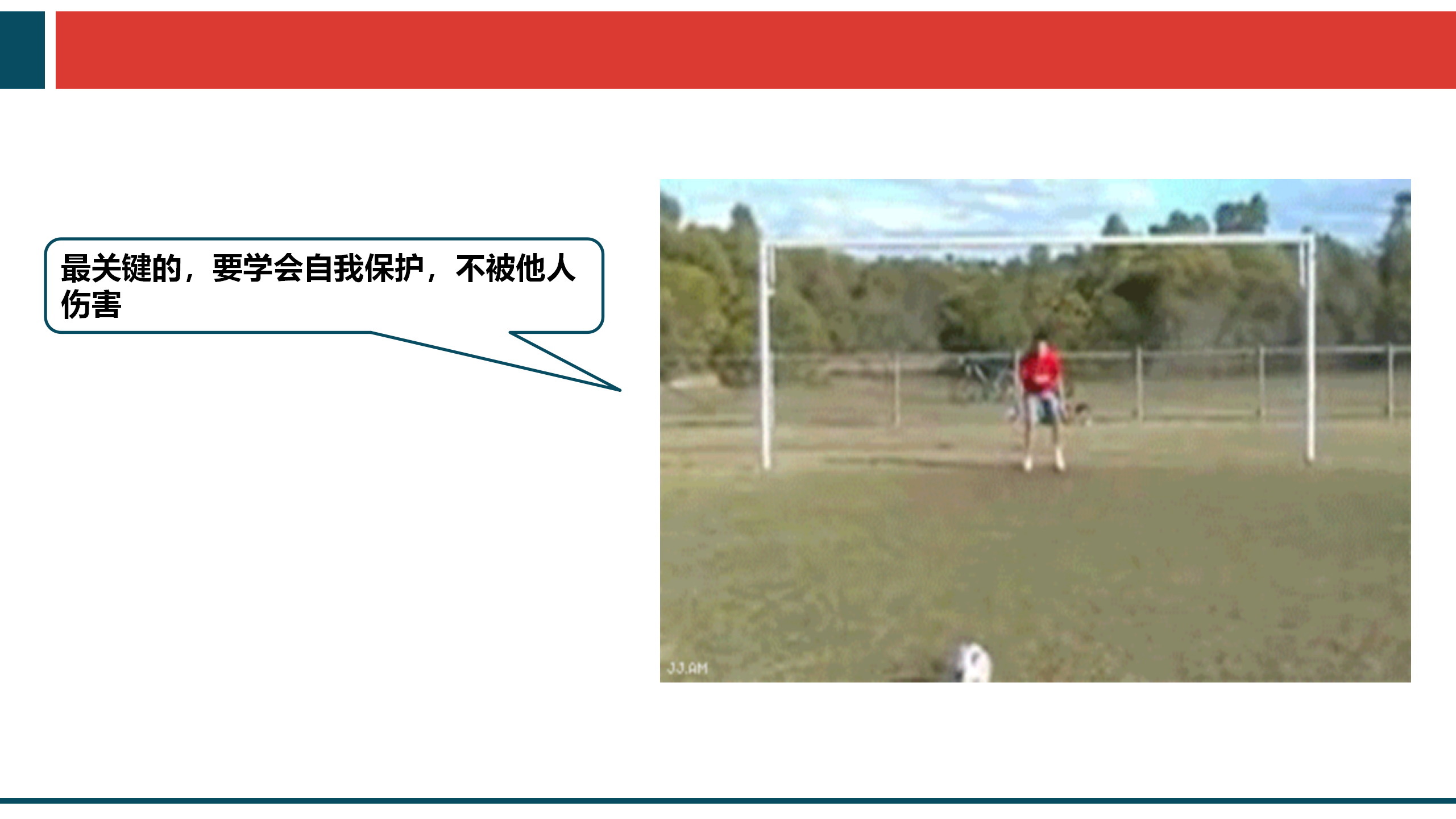 最关键的，要学会自我保护，不被他人伤害

JJ.AM